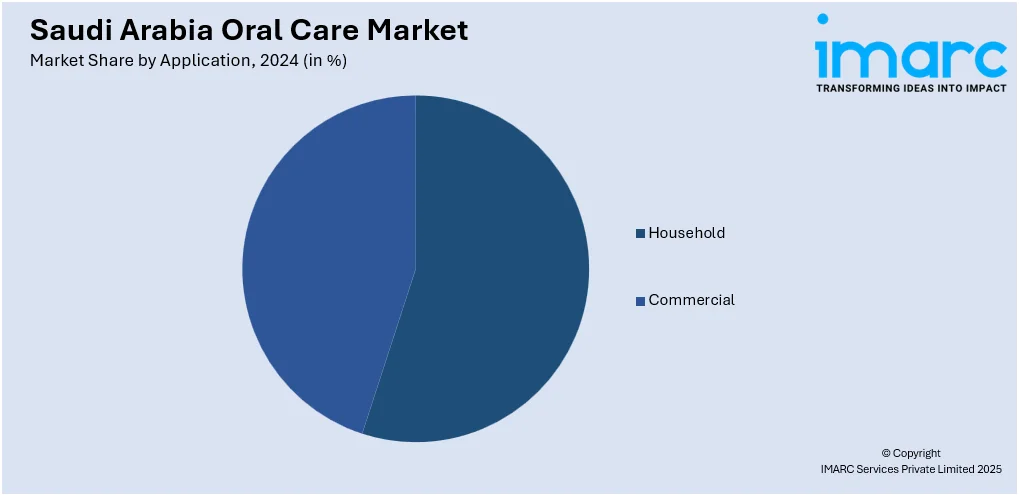 Saudi Arabia Oral Care Market
Market Share by Application, 2024 (in %)

imarc
TRANSFORMING IDEAS INTO IMPACT

Household
Commercial

© Copyright
IMARC Services Private Limited 2025